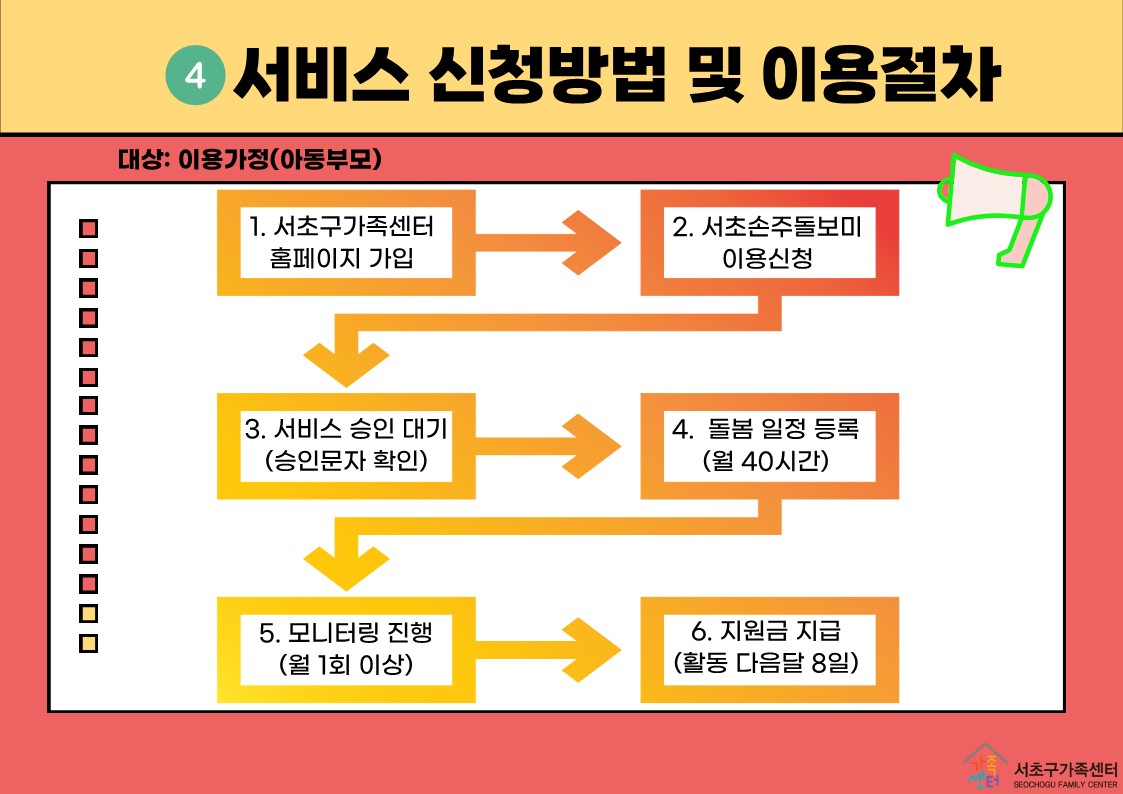 4 서비스 신청방법 및 이용절차

대상: 이용가정(아동부모)

1. 서초구가족센터 홈페이지 가입

2. 서초손주돌보미 이용신청

3. 서비스 승인 대기 (승인문자 확인)

4. 돌봄 일정 등록 (월 40시간)

5. 모니터링 진행 (월 1회 이상)

6. 지원금 지급 (활동 다음달 8일)

가족센터 서초구가족센터 SEOCHOGU FAMILY CENTER